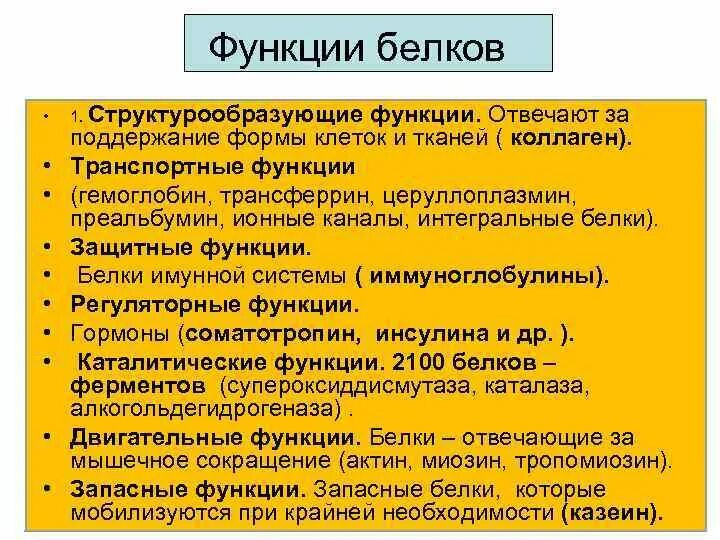 Функции белков

• 1. Структурообразующие функции. Отвечают за поддержание формы клеток и тканей ( коллаген).
• Транспортные функции
• (гемоглобин, трансферрин, церуллоплазмин, преальбумин, ионные каналы, интегральные белки).
• Защитные функции.
• Белки имунной системы ( иммуноглобулины).
• Регуляторные функции.
• Гормоны (соматотропин, инсулина и др. ).
• Каталитические функции. 2100 белков – ферментов (супероксиддисмутаза, каталаза, алкогольдегидрогеназа) .
• Двигательные функции. Белки – отвечающие за мышечное сокращение (актин, миозин, тропомиозин).
• Запасные функции. Запасные белки, которые мобилизуются при крайней необходимости (казеин).